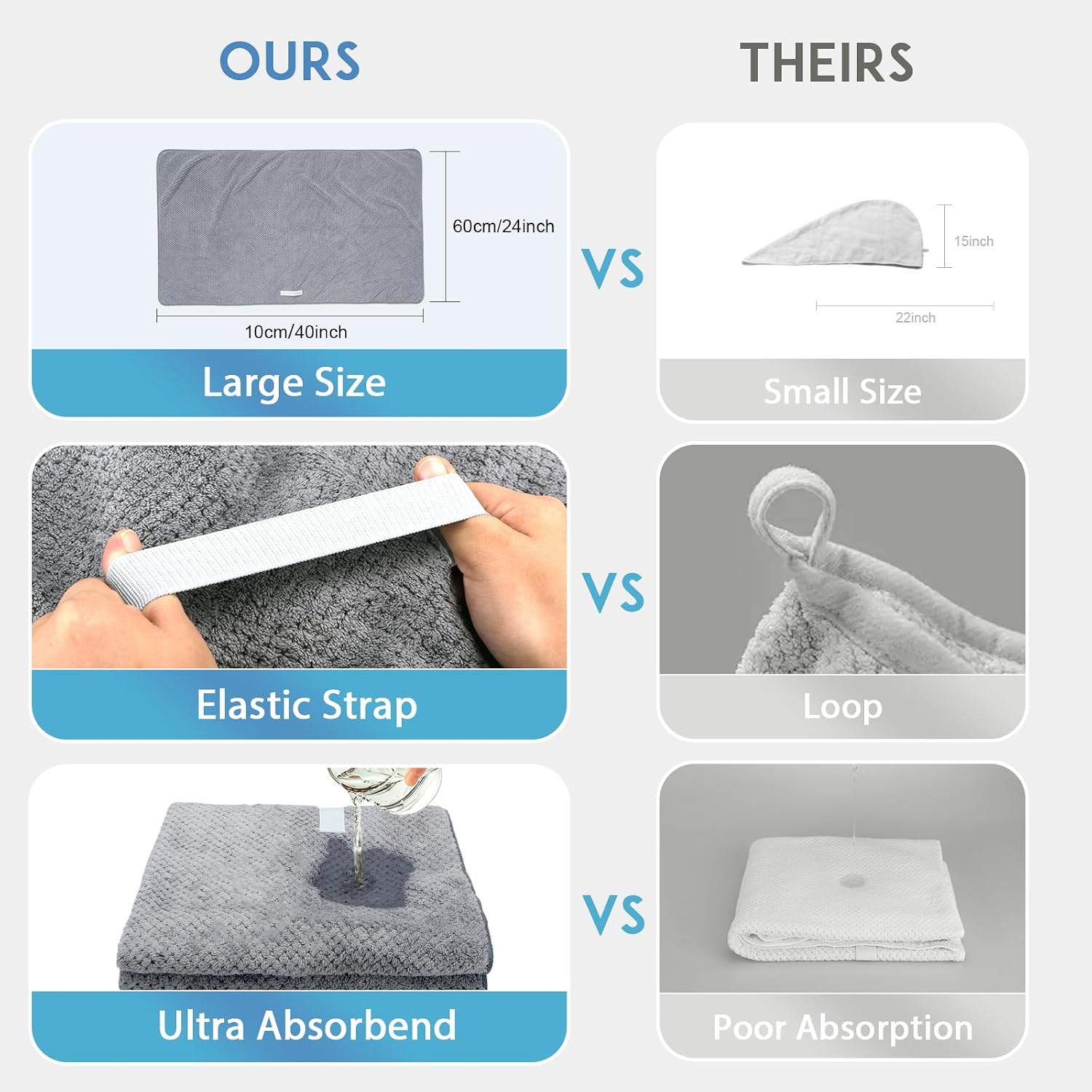 OURS

THEIRS

60cm/24inch

10cm/40inch

Large Size

VS

15inch

22inch

Small Size

Elastic Strap

VS

Loop

Ultra Absorbend

VS

Poor Absorption